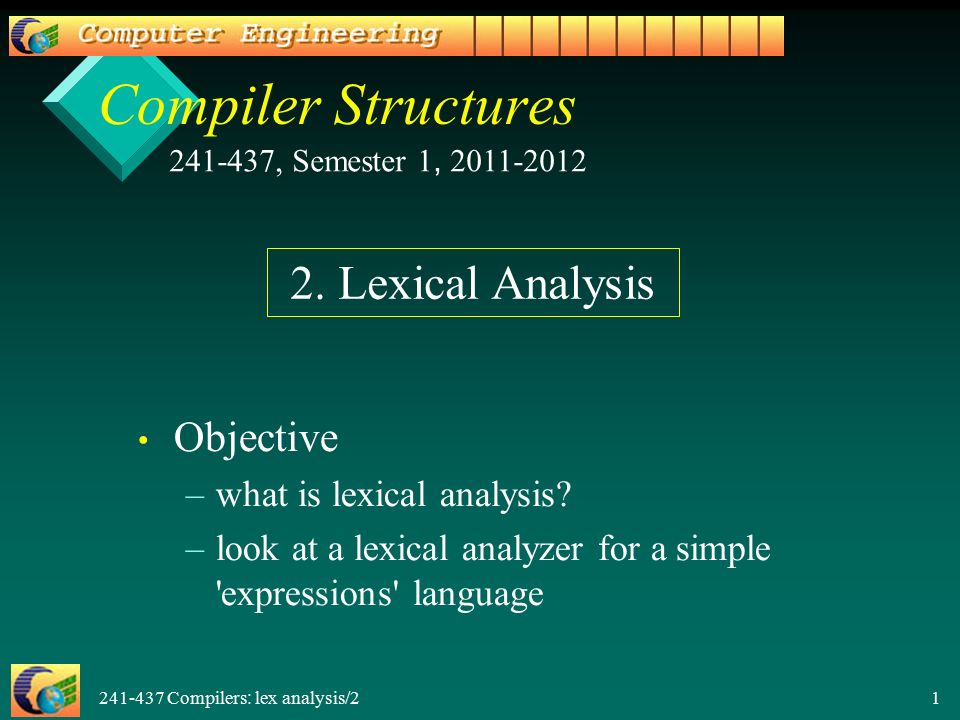 Computer Engineering

Compiler Structures

241-437, Semester 1, 2011-2012

2. Lexical Analysis

• Objective
– what is lexical analysis?
– look at a lexical analyzer for a simple 'expressions' language

241-437 Compilers: lex analysis/2

1